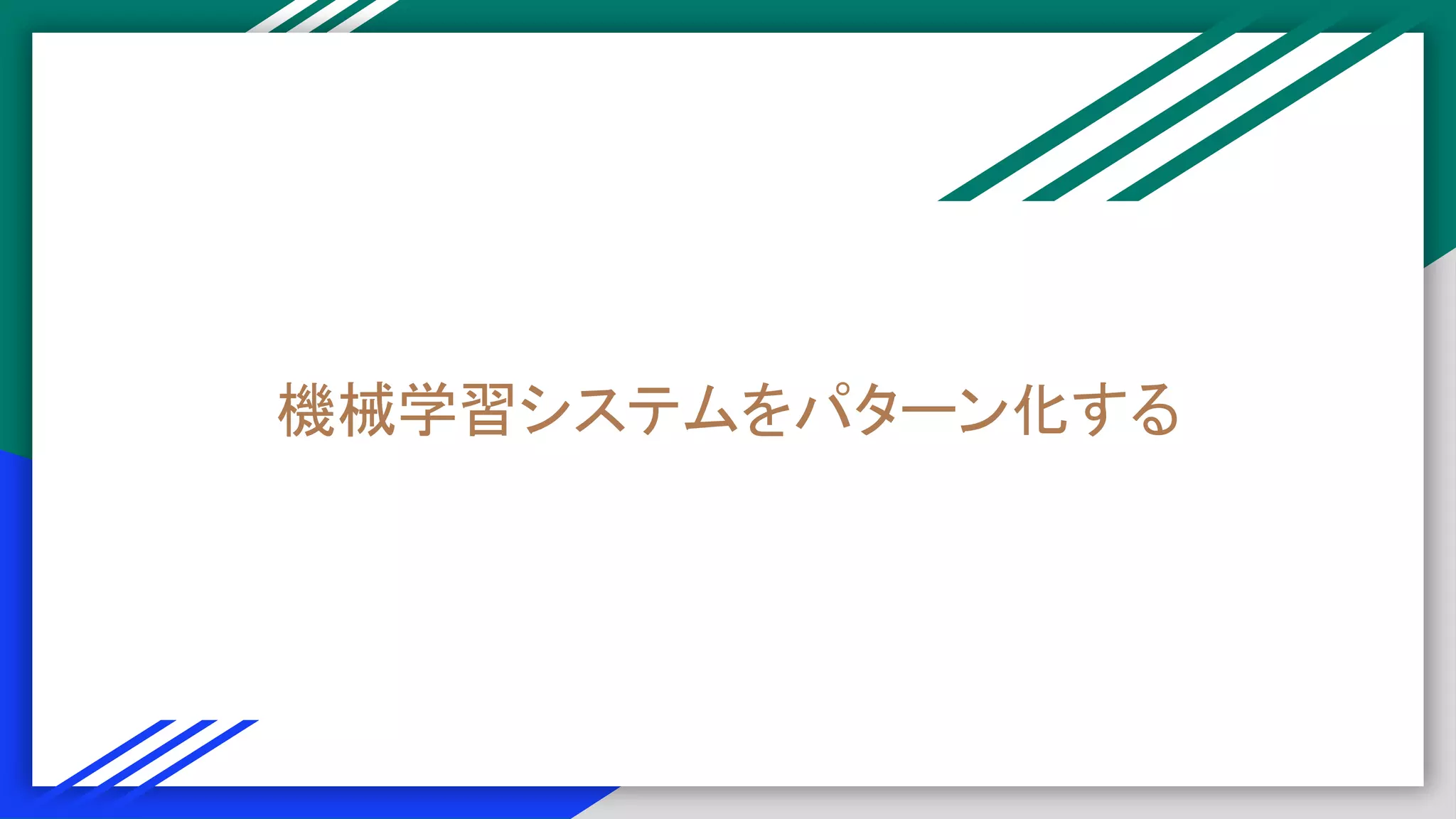 機械学習システムをパターン化する